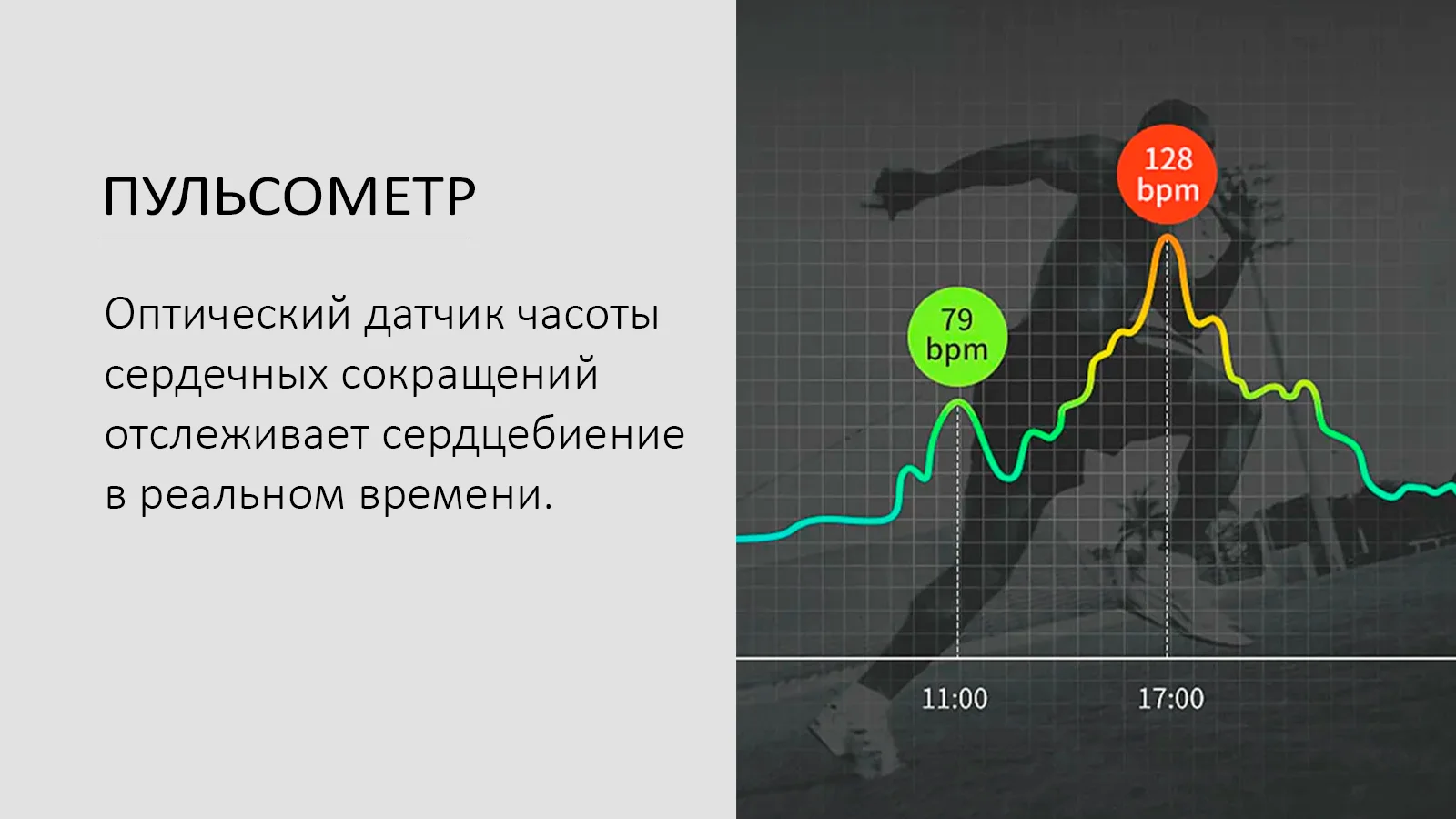 ПУЛЬСОМЕТР

Оптический датчик часоты сердечных сокращений отслеживает сердцебиение в реальном времени.

128 bpm

79 bpm

11:00

17:00